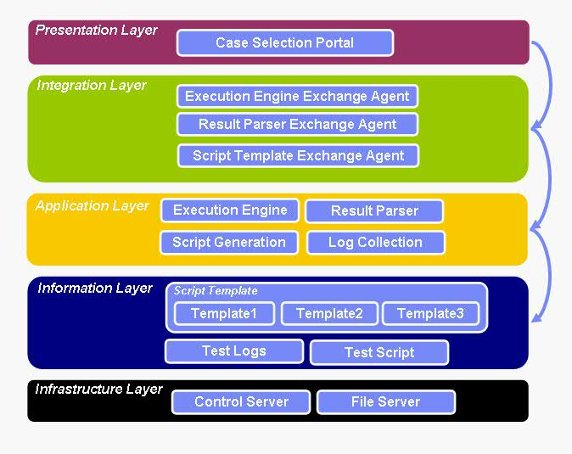 Presentation Layer
Case Selection Portal

Integration Layer
Execution Engine Exchange Agent
Result Parser Exchange Agent
Script Template Exchange Agent

Application Layer
Execution Engine
Result Parser
Script Generation
Log Collection

Information Layer
Script Template
Template1
Template2
Template3
Test Logs
Test Script

Infrastructure Layer
Control Server
File Server